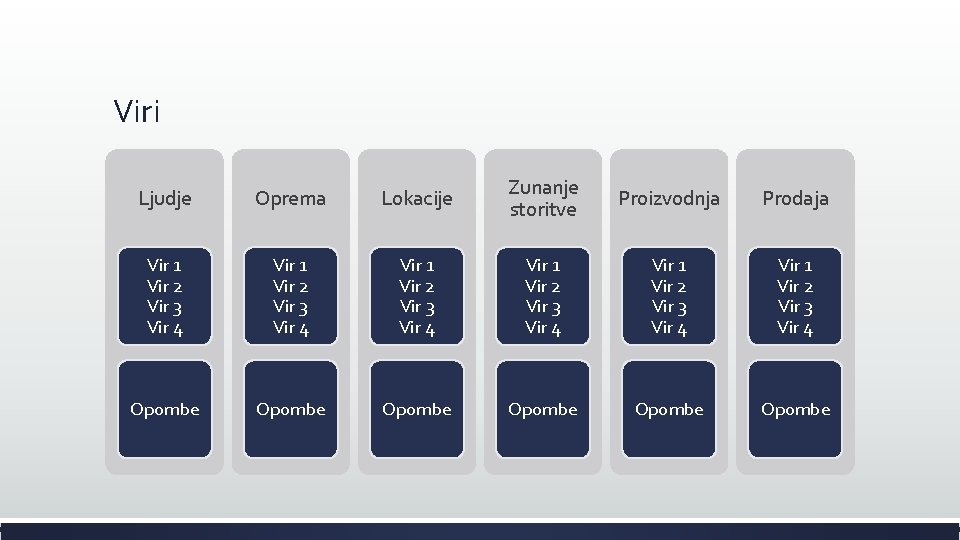 Viri

Ljudje

Vir 1
Vir 2
Vir 3
Vir 4

Opombe

Oprema

Vir 1
Vir 2
Vir 3
Vir 4

Opombe

Lokacije

Vir 1
Vir 2
Vir 3
Vir 4

Opombe

Zunanje storitve

Vir 1
Vir 2
Vir 3
Vir 4

Opombe

Proizvodnja

Vir 1
Vir 2
Vir 3
Vir 4

Opombe

Prodaja

Vir 1
Vir 2
Vir 3
Vir 4

Opombe